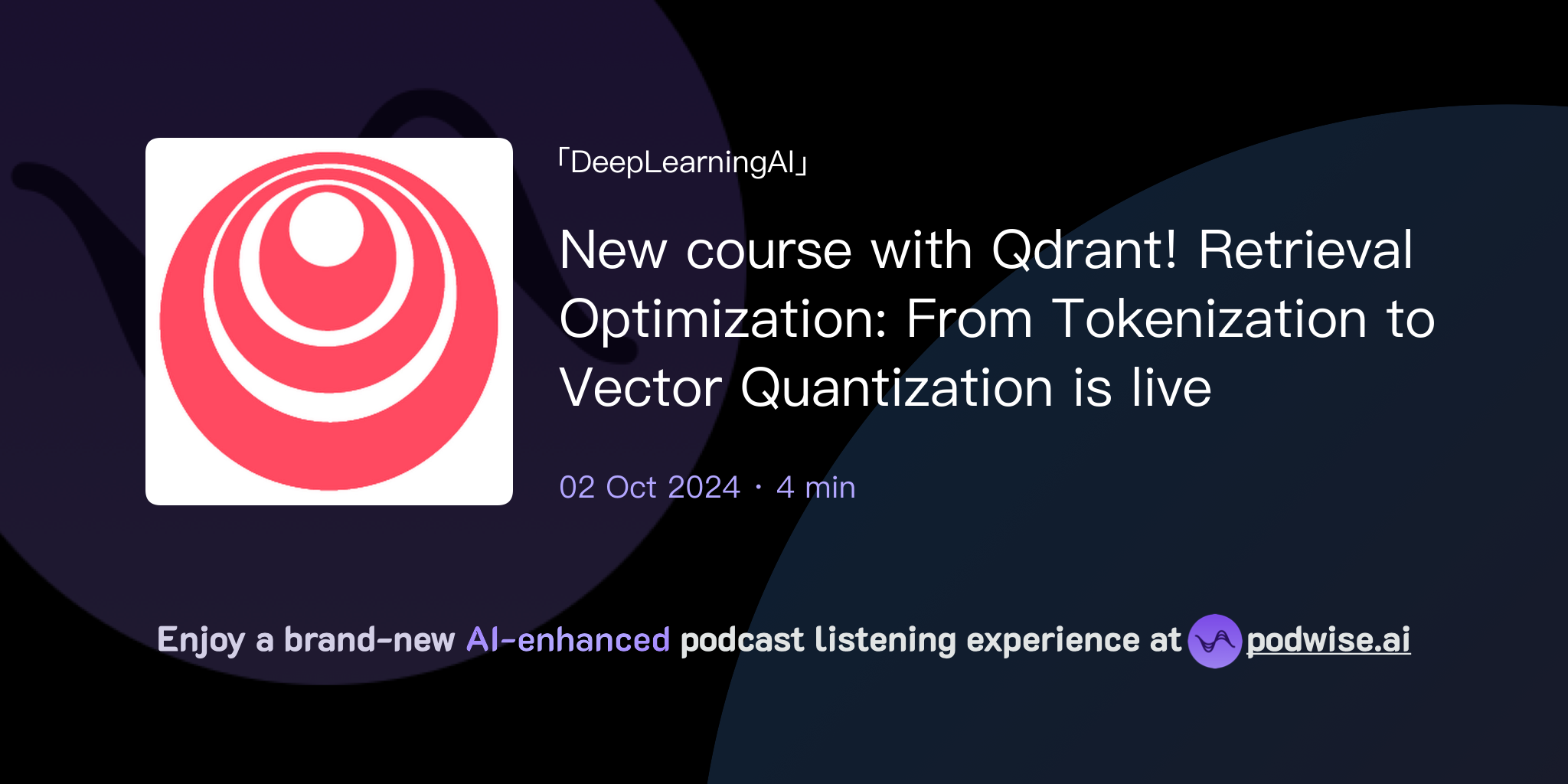 「DeepLearningAI」

New course with Qdrant! Retrieval Optimization: From Tokenization to Vector Quantization is live

02 Oct 2024 · 4 min

Enjoy a brand-new AI-enhanced podcast listening experience at podwise.ai